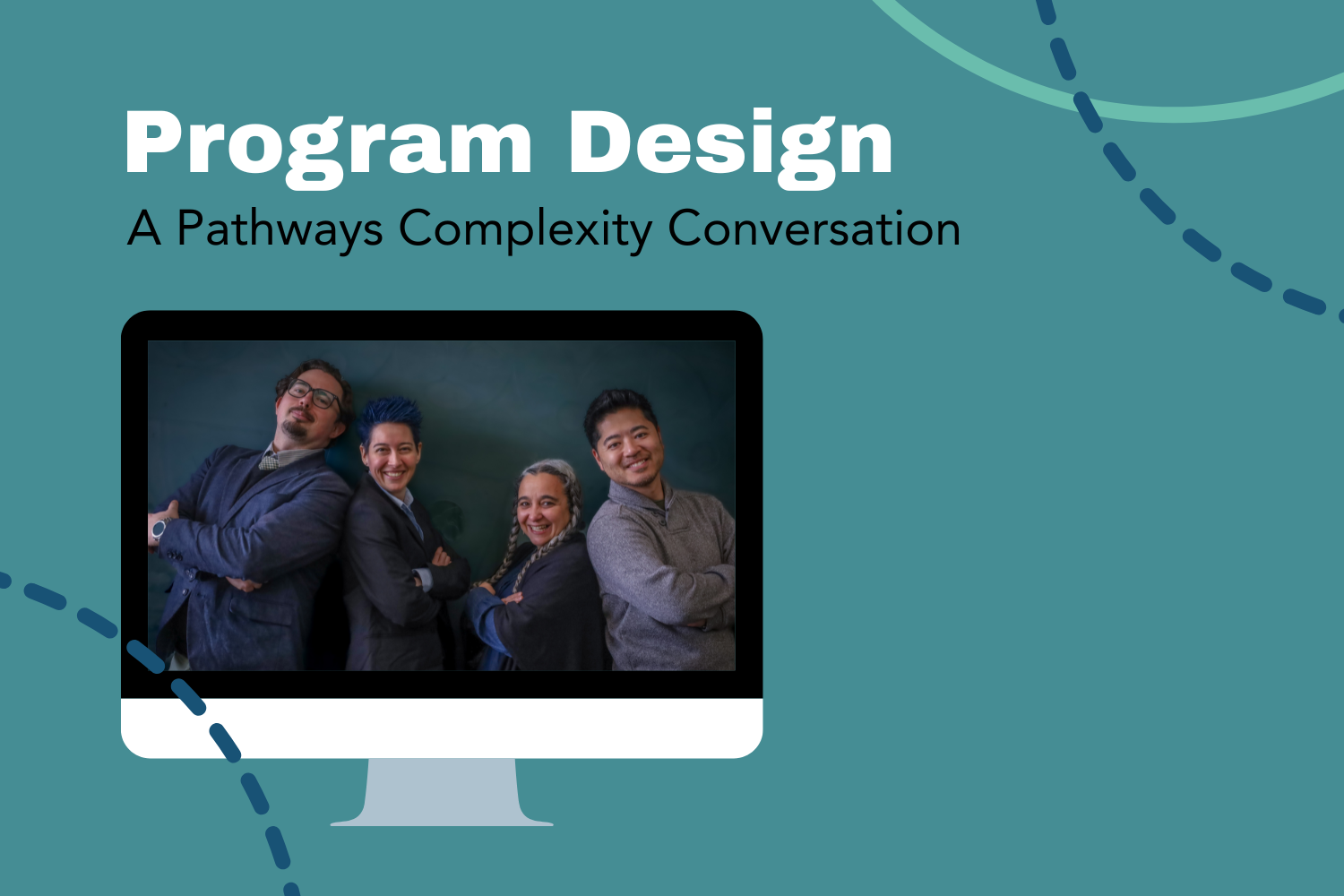 Program Design

A Pathways Complexity Conversation